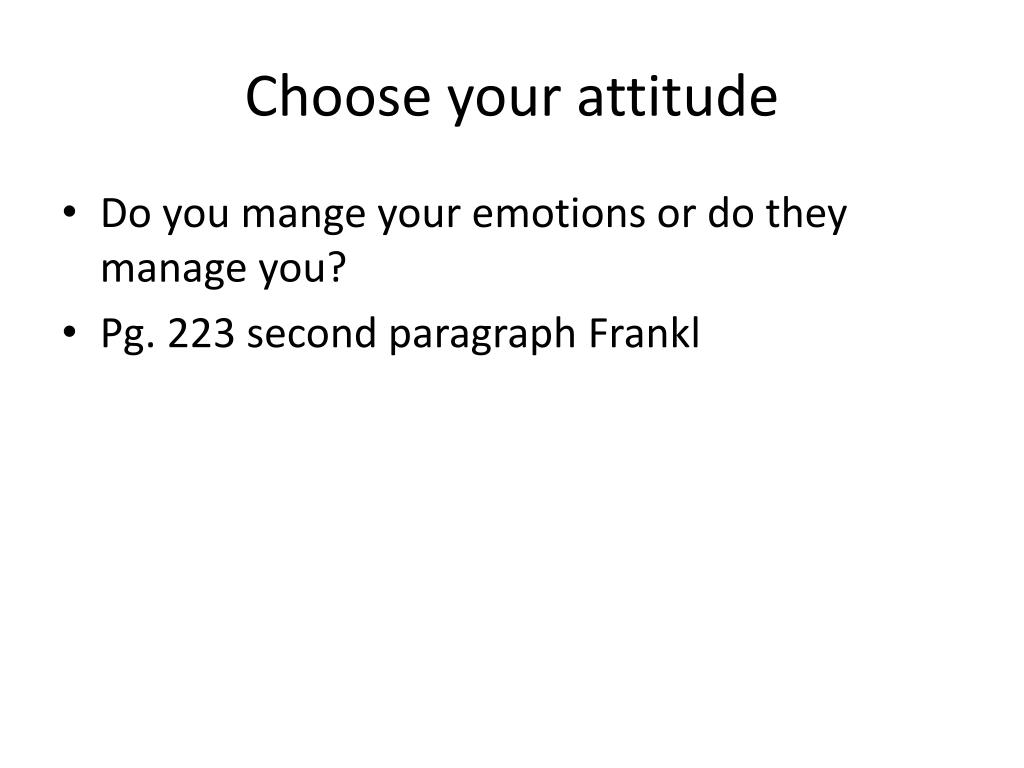 Choose your attitude

• Do you mange your emotions or do they manage you?
• Pg. 223 second paragraph Frankl